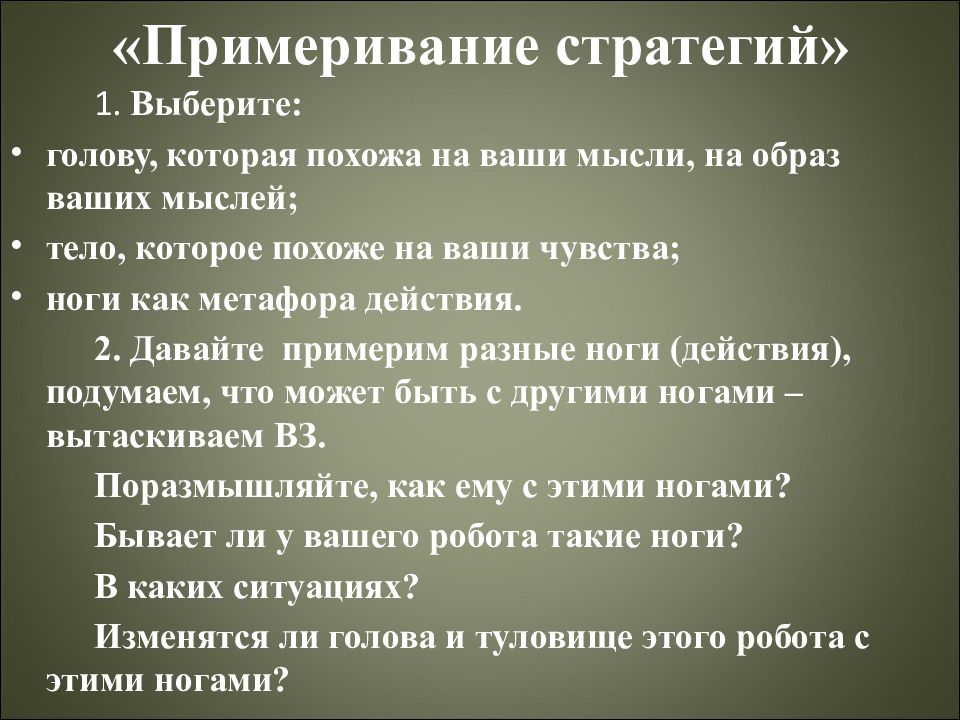 «Примеривание стратегий»

1. Выберите:

• голову, которая похожа на ваши мысли, на образ ваших мыслей;

• тело, которое похоже на ваши чувства;

• ноги как метафора действия.

2. Давайте примерим разные ноги (действия), подумаем, что может быть с другими ногами – вытаскиваем ВЗ.

Поразмышляйте, как ему с этими ногами?

Бывает ли у вашего робота такие ноги?

В каких ситуациях?

Изменятся ли голова и туловище этого робота с этими ногами?